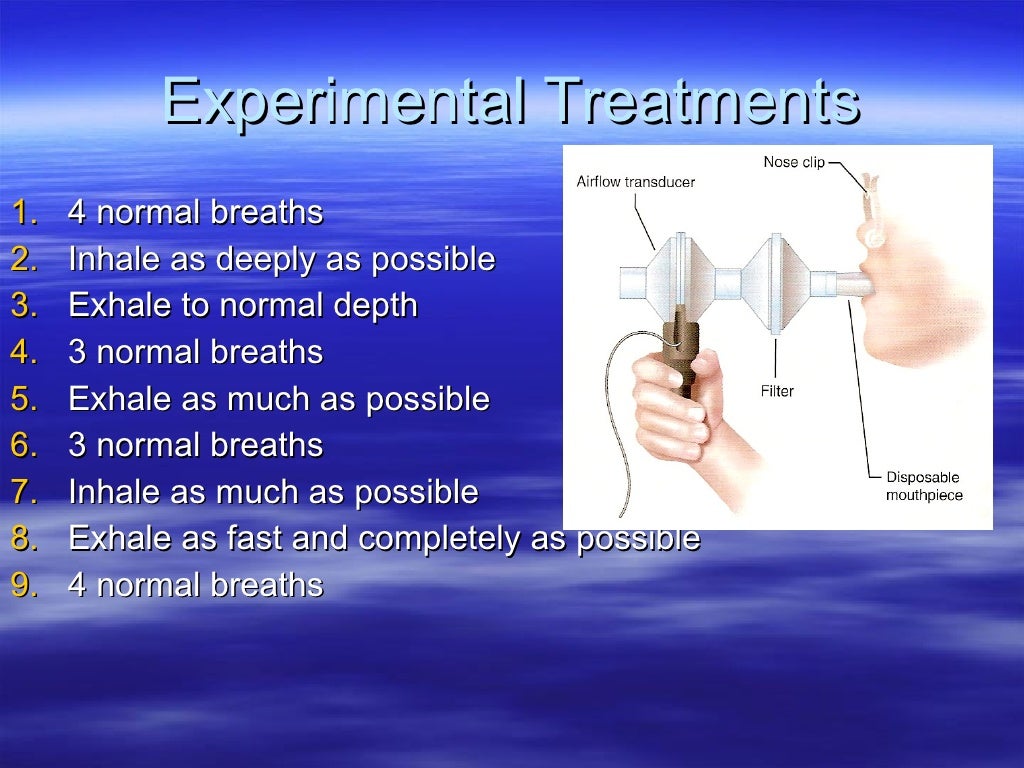 Experimental Treatments

1. 4 normal breaths
2. Inhale as deeply as possible
3. Exhale to normal depth
4. 3 normal breaths
5. Exhale as much as possible
6. 3 normal breaths
7. Inhale as much as possible
8. Exhale as fast and completely as possible
9. 4 normal breaths

Nose clip
Airflow transducer
Filter
Disposable mouthpiece